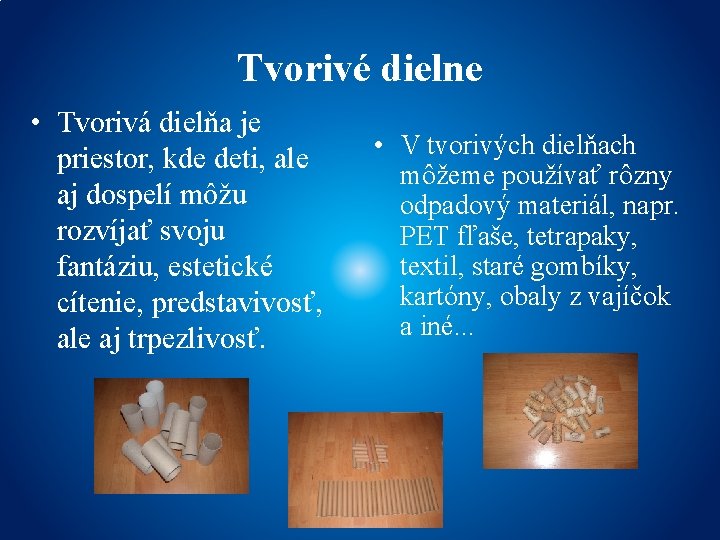 Tvorivé dielne

• Tvorivá dielňa je priestor, kde deti, ale aj dospelí môžu rozvíjať svoju fantáziu, estetické cítenie, predstavivosť, ale aj trpezlivosť.

• V tvorivých dielňach môžeme používať rôzny odpadový materiál, napr. PET fľaše, tetrapaky, textil, staré gombíky, kartóny, obaly z vajíčok a iné...